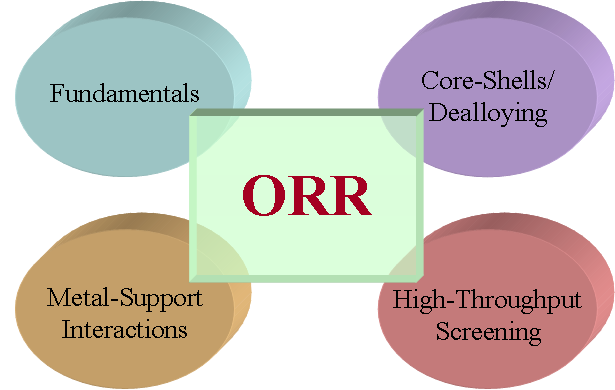 Fundamentals

Core-Shells/
Dealloying

ORR

Metal-Support
Interactions

High-Throughput
Screening